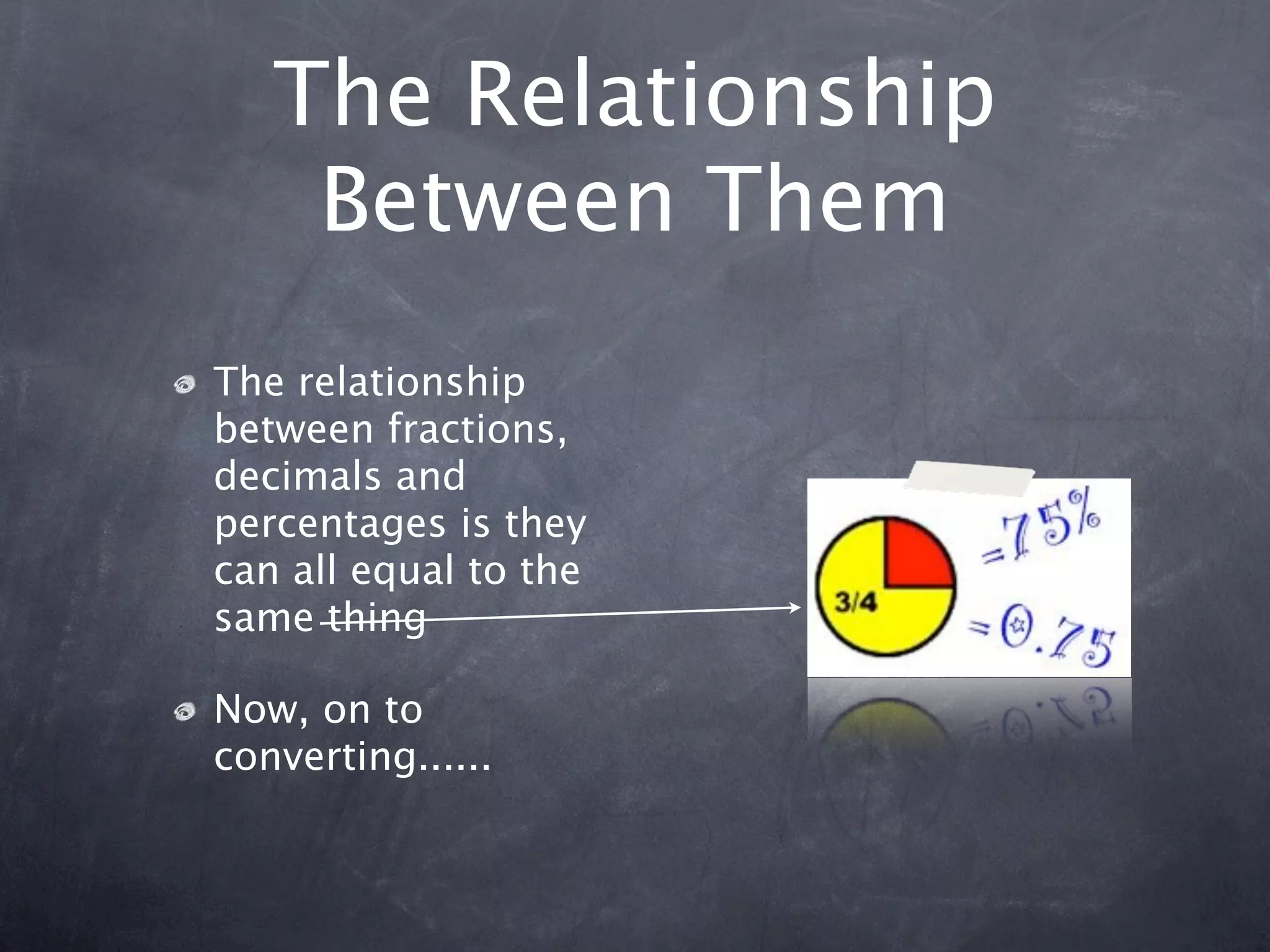 The Relationship Between Them

The relationship between fractions, decimals and percentages is they can all equal to the same thing

Now, on to converting......

3/4

=75%

=0.75